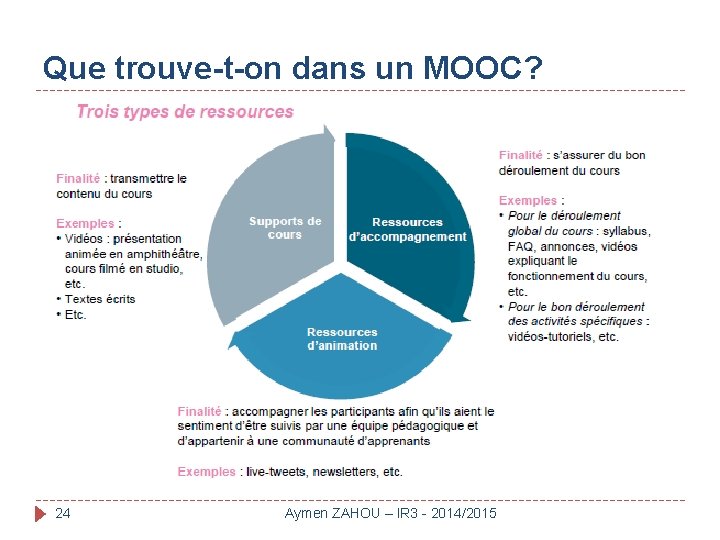 Que trouve-t-on dans un MOOC?

Trois types de ressources

Finalité : transmettre le contenu du cours

Exemples :
• Vidéos : présentation animée en amphithéâtre, cours filmé en studio, etc.
• Textes écrits
• Etc.

Supports de cours

Ressources d'accompagnement

Ressources d'animation

Finalité : s'assurer du bon déroulement du cours

Exemples :
• Pour le déroulement global du cours : syllabus, FAQ, annonces, vidéos expliquant le fonctionnement du cours, etc.
• Pour le bon déroulement des activités spécifiques : vidéos-tutoriels, etc.

Finalité : accompagner les participants afin qu'ils aient le sentiment d'être suivis par une équipe pédagogique et d'appartenir à une communauté d'apprenants

Exemples : live-tweets, newsletters, etc.

24 Aymen ZAHOU – IR3 - 2014/2015